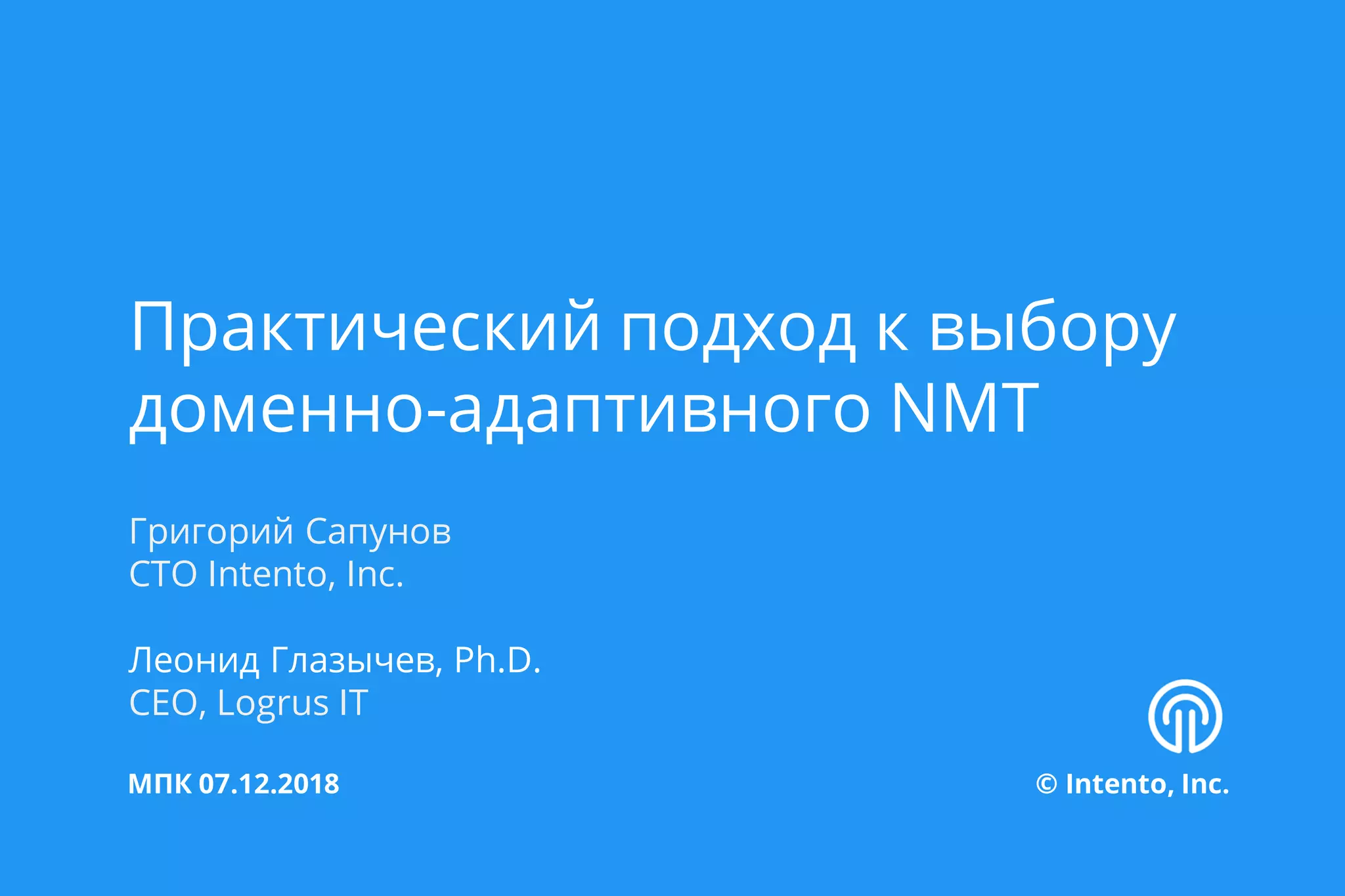 Практический подход к выбору доменно-адаптивного NMT

Григорий Сапунов
CTO Intento, Inc.

Леонид Глазычев, Ph.D.
CEO, Logrus IT

МПК 07.12.2018

© Intento, Inc.